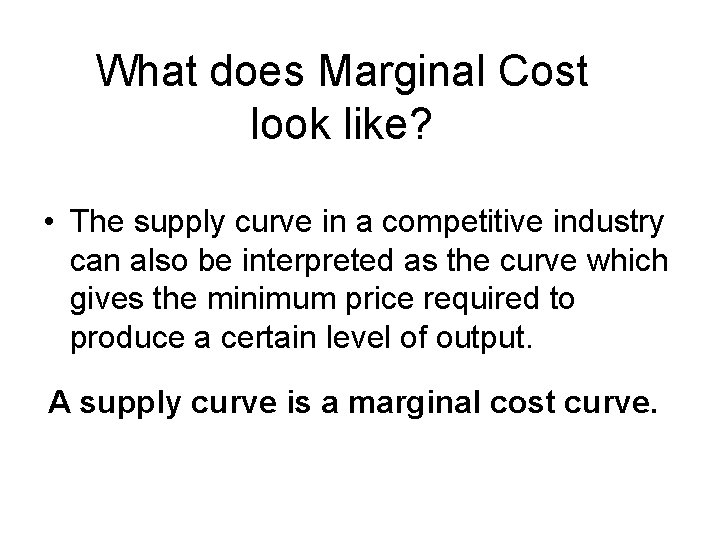 What does Marginal Cost look like?

• The supply curve in a competitive industry can also be interpreted as the curve which gives the minimum price required to produce a certain level of output.

A supply curve is a marginal cost curve.